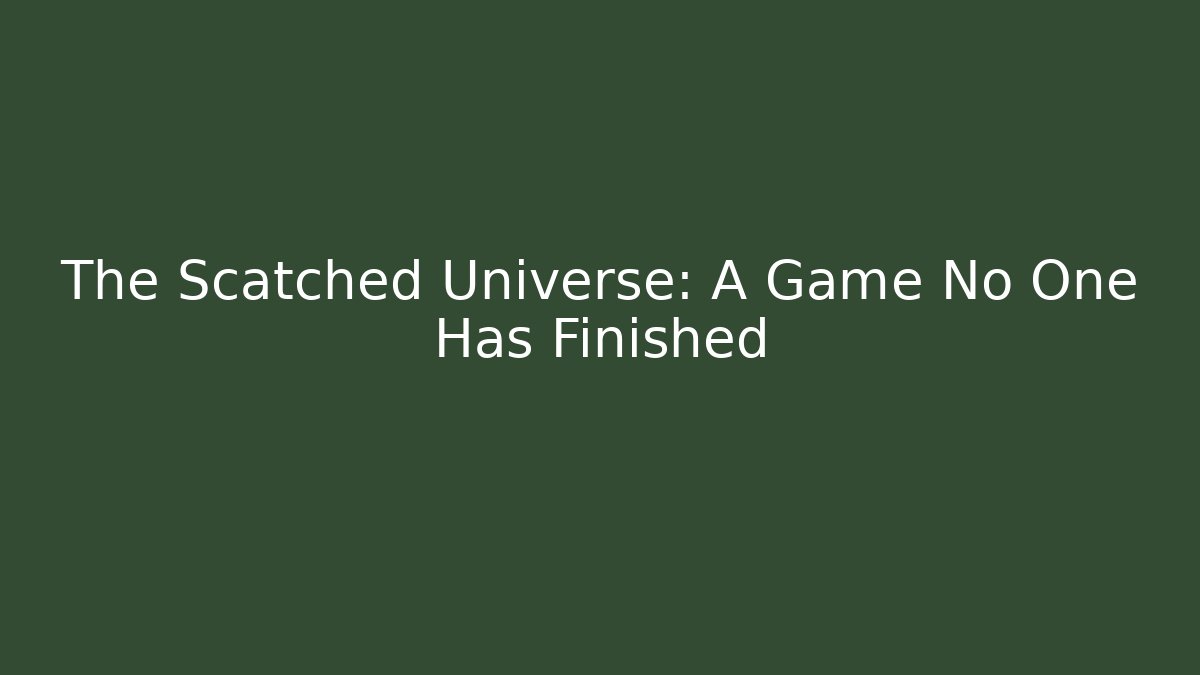 The Scatched Universe: A Game No One Has Finished